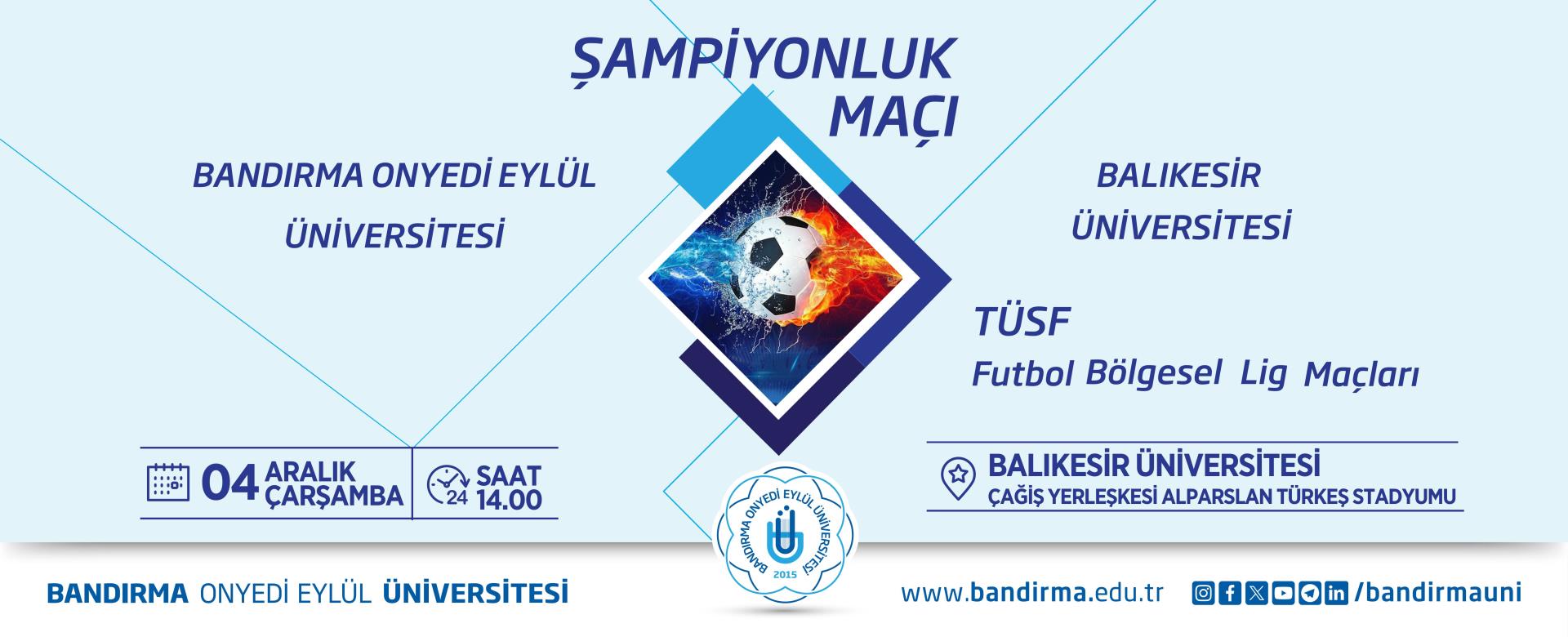 ŞAMPİYONLUK MAÇI

BANDIRMA ONYEDİ EYLÜL ÜNİVERSİTESİ

BALIKESİR ÜNİVERSİTESİ

TÜSF
Futbol Bölgesel Lig Maçları

04 ARALIK ÇARŞAMBA

24 SAAT 14.00

BALIKESİR ÜNİVERSİTESİ
ÇAĞIŞ YERLEŞKESİ ALPARSLAN TÜRKEŞ STADYUMU

BANDIRMA ONYEDİ EYLÜL ÜNİVERSİTESİ 2015

BANDIRMA ONYEDİ EYLÜL ÜNİVERSİTESİ

www.bandirma.edu.tr

/bandirmauni